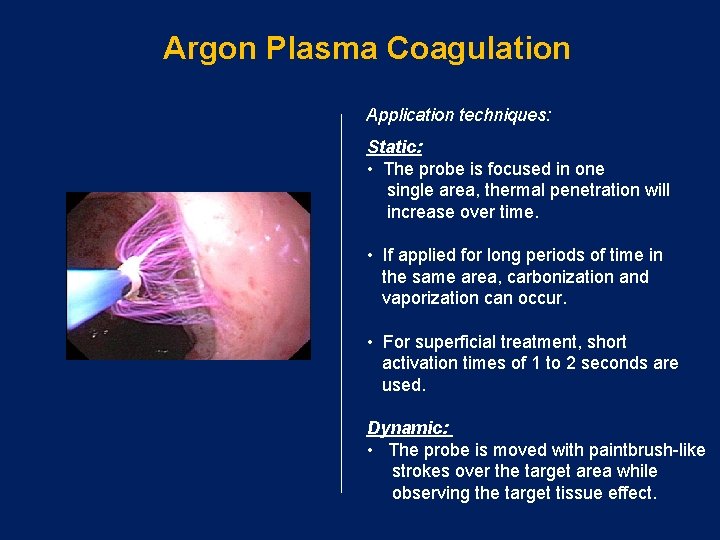 Argon Plasma Coagulation

Application techniques:

Static:
• The probe is focused in one single area, thermal penetration will increase over time.

• If applied for long periods of time in the same area, carbonization and vaporization can occur.

• For superficial treatment, short activation times of 1 to 2 seconds are used.

Dynamic:
• The probe is moved with paintbrush-like strokes over the target area while observing the target tissue effect.